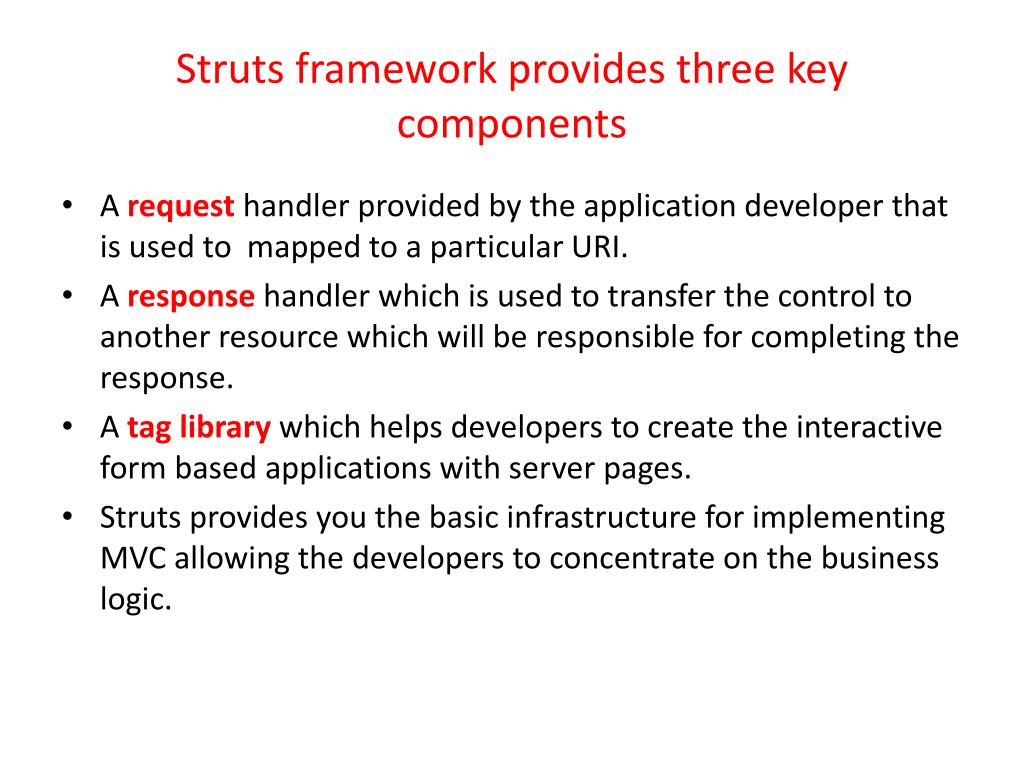 Struts framework provides three key components

• A request handler provided by the application developer that is used to mapped to a particular URI.
• A response handler which is used to transfer the control to another resource which will be responsible for completing the response.
• A tag library which helps developers to create the interactive form based applications with server pages.
• Struts provides you the basic infrastructure for implementing MVC allowing the developers to concentrate on the business logic.